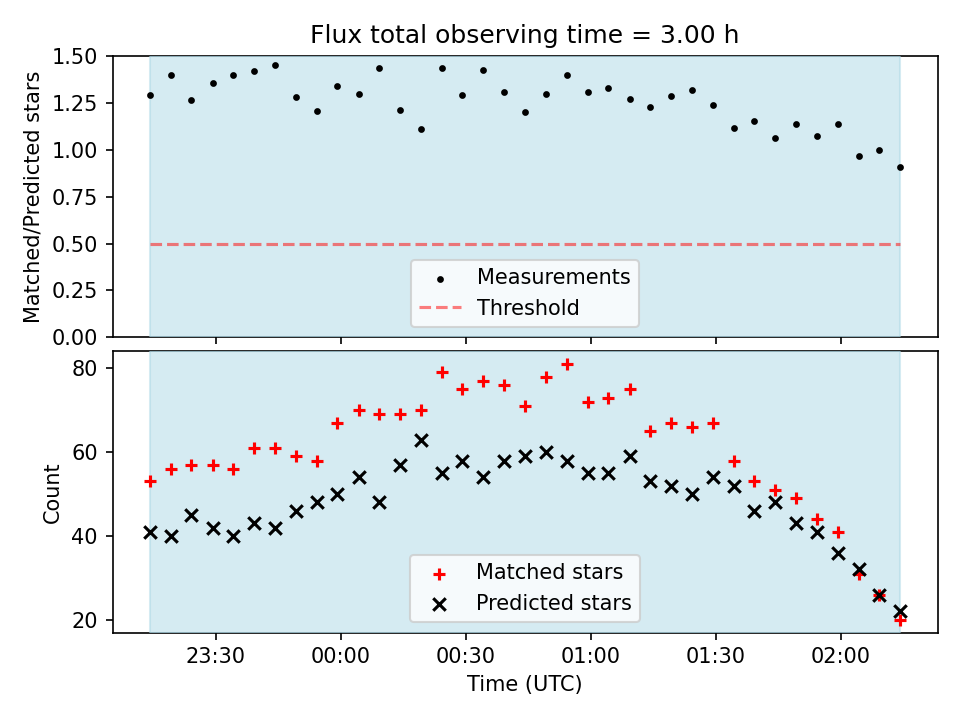 Flux total observing time = 3.00 h

Matched/Predicted stars

1.50
1.25
1.00
0.75
0.50
0.25
0.00

Measurements
Threshold

Count

80
60
40
20

Matched stars
Predicted stars

23:30
00:00
00:30
01:00
01:30
02:00

Time (UTC)